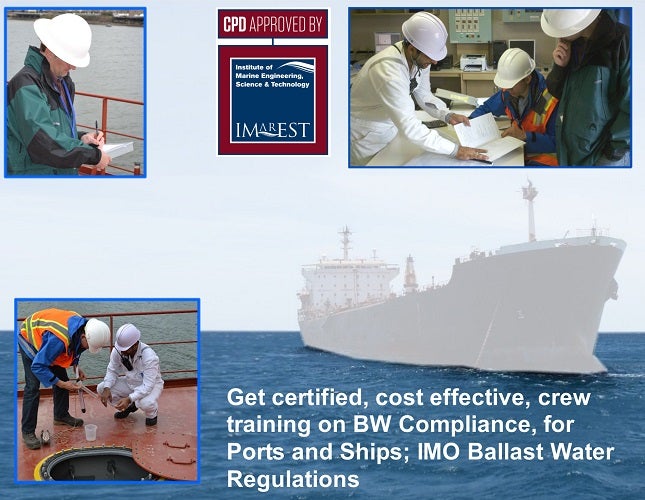 CPD APPROVED BY

Institute of Marine Engineering, Science & Technology

IMAREST

Get certified, cost effective, crew training on BW Compliance, for Ports and Ships; IMO Ballast Water Regulations